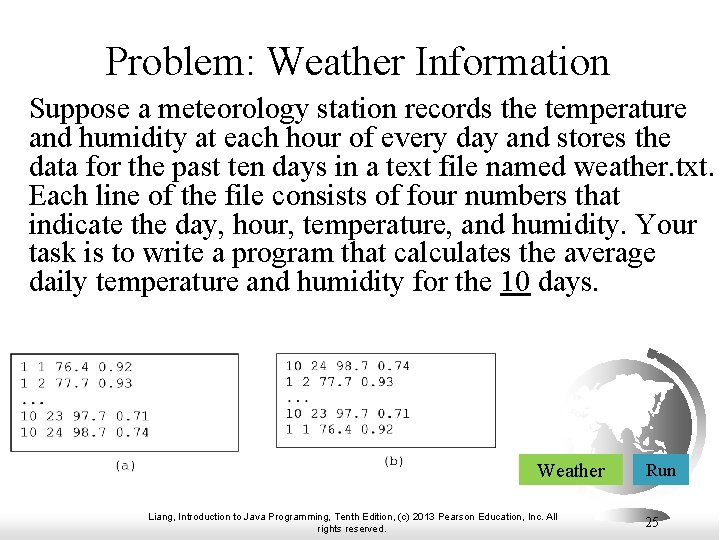 Problem: Weather Information

Suppose a meteorology station records the temperature and humidity at each hour of every day and stores the data for the past ten days in a text file named weather.txt. Each line of the file consists of four numbers that indicate the day, hour, temperature, and humidity. Your task is to write a program that calculates the average daily temperature and humidity for the 10 days.

1 1 76.4 0.92
1 2 77.7 0.93
...
10 23 97.7 0.71
10 24 98.7 0.74

(a)

10 24 98.7 0.74
1 2 77.7 0.93
...
10 23 97.7 0.71
1 1 76.4 0.92

(b)

Weather

Run

Liang, Introduction to Java Programming, Tenth Edition, (c) 2013 Pearson Education, Inc. All rights reserved.

25